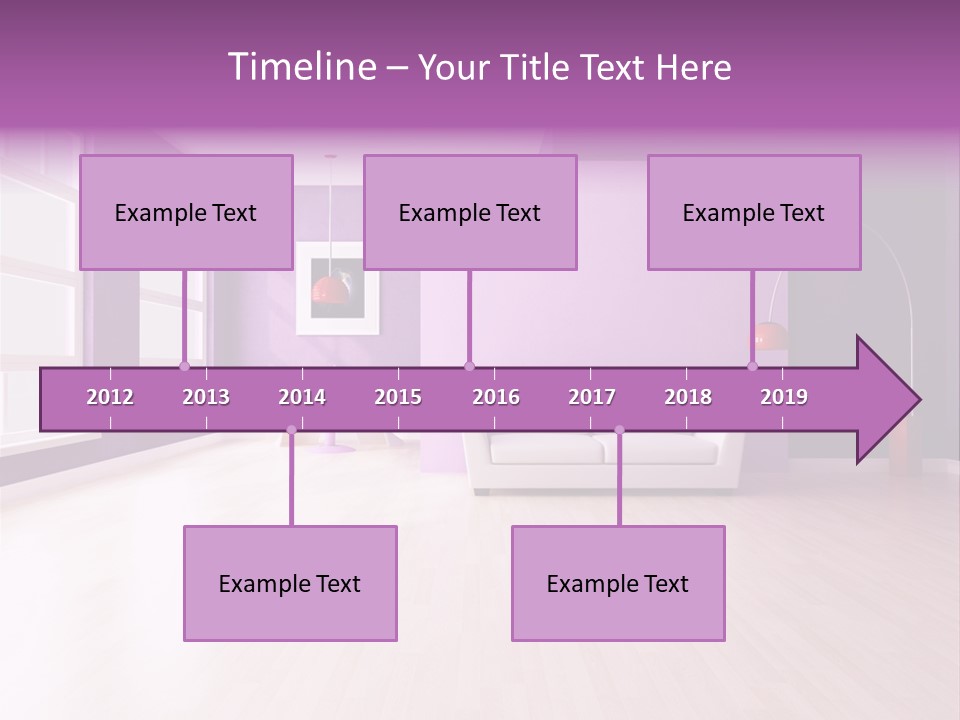 Timeline – Your Title Text Here

Example Text

Example Text

Example Text

2012 2013 2014 2015 2016 2017 2018 2019

Example Text

Example Text